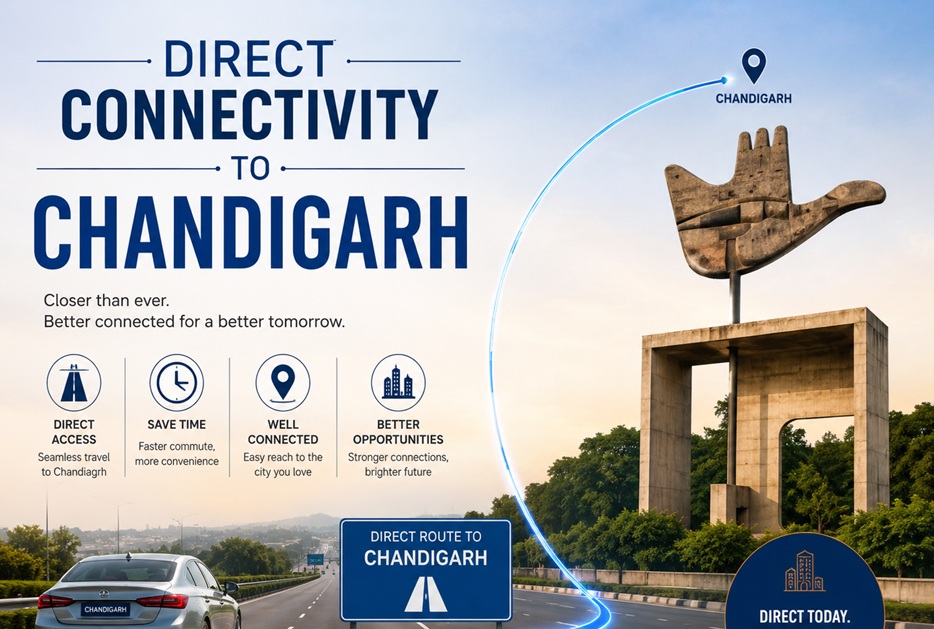 DIRECT CONNECTIVITY TO CHANDIGARH

Closer than ever.
Better connected for a better tomorrow.

DIRECT ACCESS
Seamless travel to Chandiagrh

SAVE TIME
Faster commute, more convenience

WELL CONNECTED
Easy reach to the city you love

BETTER OPPORTUNITIES
Stronger connections, brighter future

CHANDIGARH

CHANDIGARH

DIRECT ROUTE TO CHANDIGARH

DIRECT TODAY.